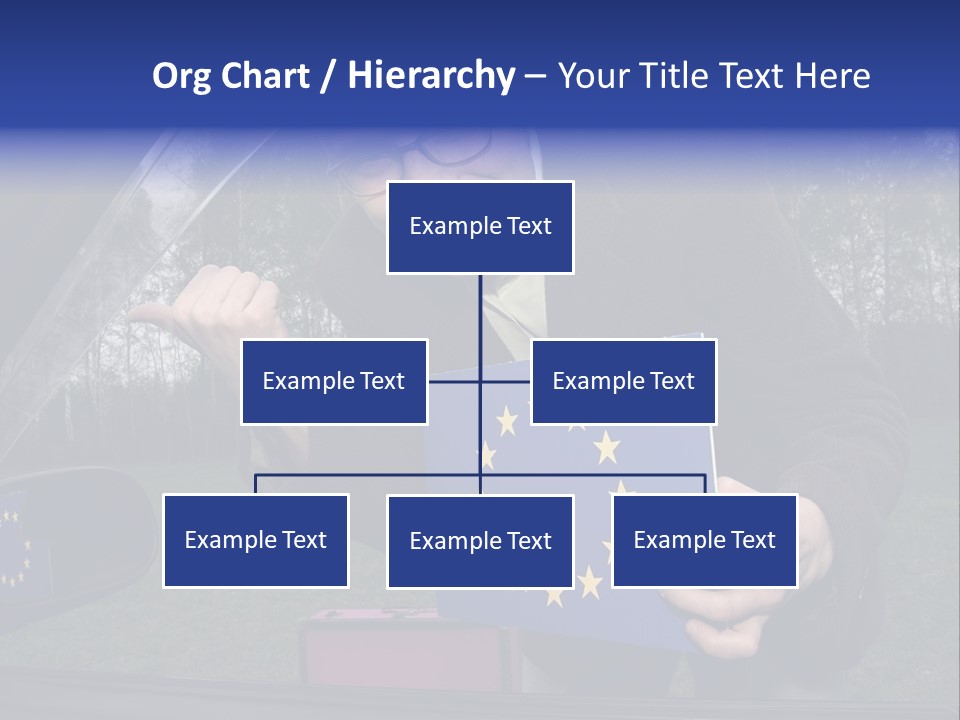 Org Chart / Hierarchy – Your Title Text Here

Example Text

Example Text

Example Text

Example Text

Example Text

Example Text